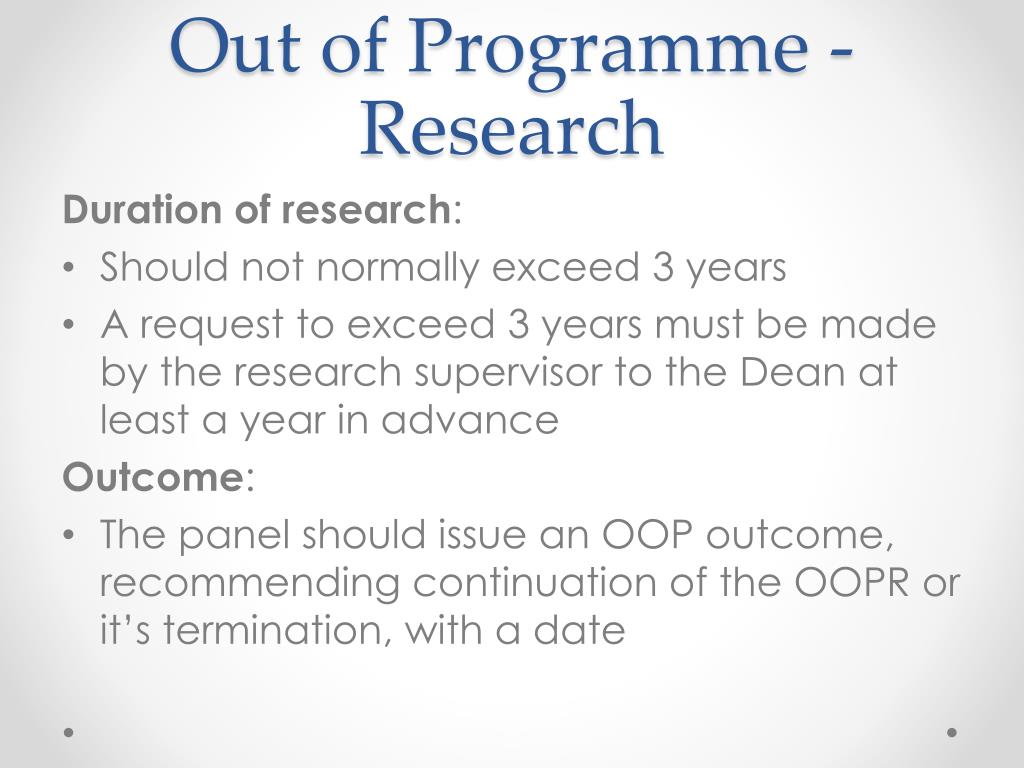 Out of Programme - Research

Duration of research:

• Should not normally exceed 3 years
• A request to exceed 3 years must be made by the research supervisor to the Dean at least a year in advance

Outcome:

• The panel should issue an OOP outcome, recommending continuation of the OOPR or it's termination, with a date